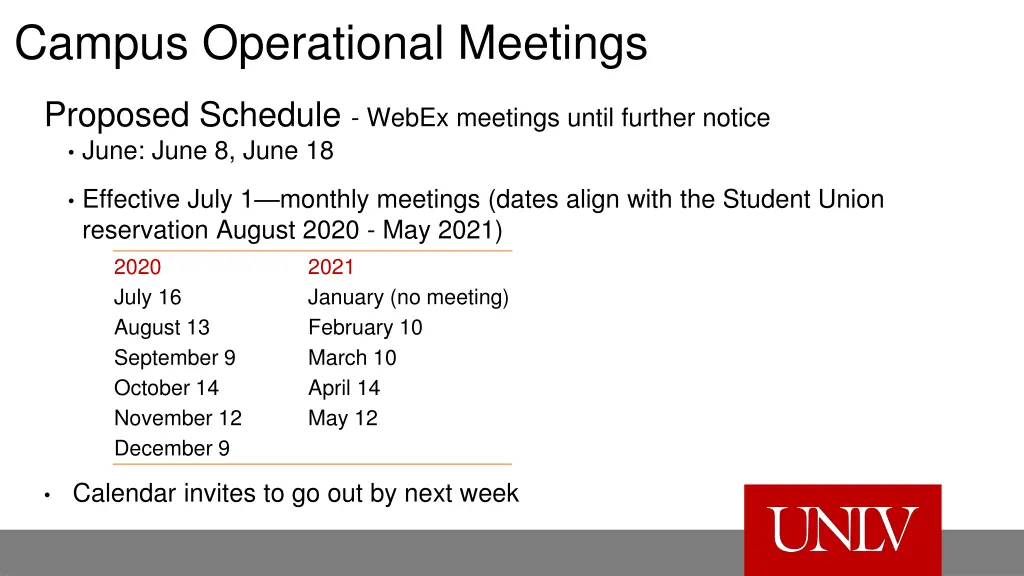 Campus Operational Meetings

Proposed Schedule - WebEx meetings until further notice

• June: June 8, June 18

• Effective July 1—monthly meetings (dates align with the Student Union reservation August 2020 - May 2021)

| 2020 | 2021 |
|---|---|
| July 16 | January (no meeting) |
| August 13 | February 10 |
| September 9 | March 10 |
| October 14 | April 14 |
| November 12 | May 12 |
| December 9 | |

• Calendar invites to go out by next week

UNLV